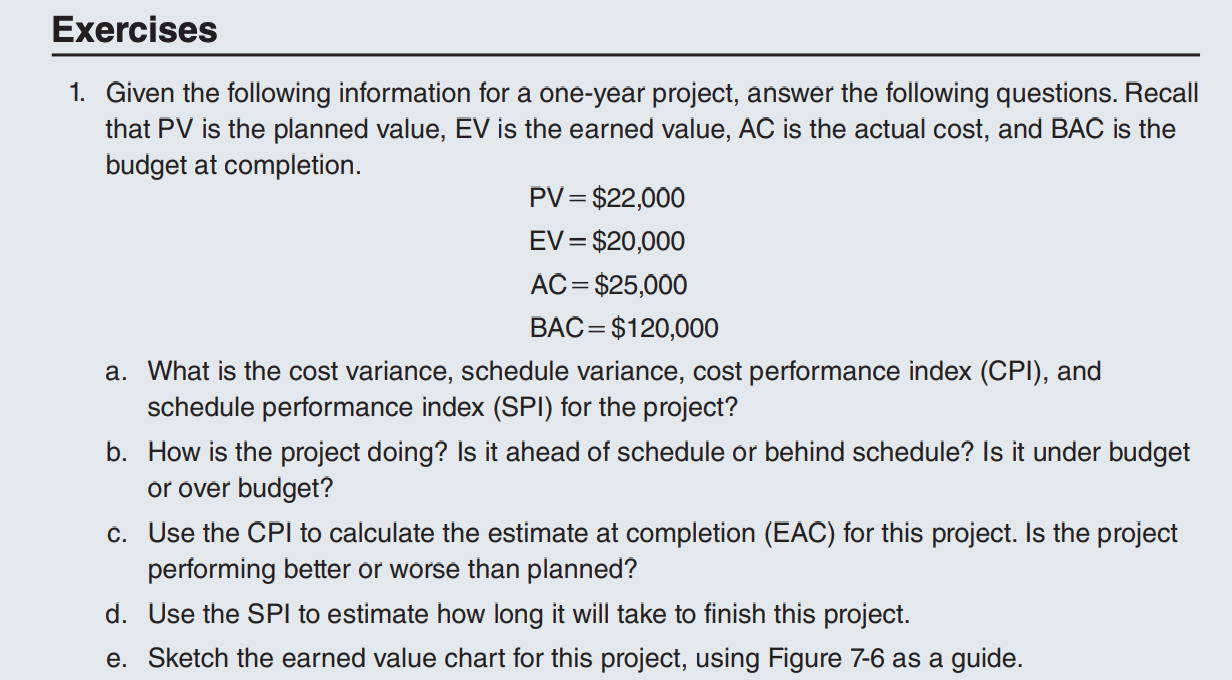 Exercises

1. Given the following information for a one-year project, answer the following questions. Recall that PV is the planned value, EV is the earned value, AC is the actual cost, and BAC is the budget at completion.

$PV = \$22,000$

$EV = \$20,000$

$AC = \$25,000$

$BAC = \$120,000$

a. What is the cost variance, schedule variance, cost performance index (CPI), and schedule performance index (SPI) for the project?

b. How is the project doing? Is it ahead of schedule or behind schedule? Is it under budget or over budget?

c. Use the CPI to calculate the estimate at completion (EAC) for this project. Is the project performing better or worse than planned?

d. Use the SPI to estimate how long it will take to finish this project.

e. Sketch the earned value chart for this project, using Figure 7-6 as a guide.